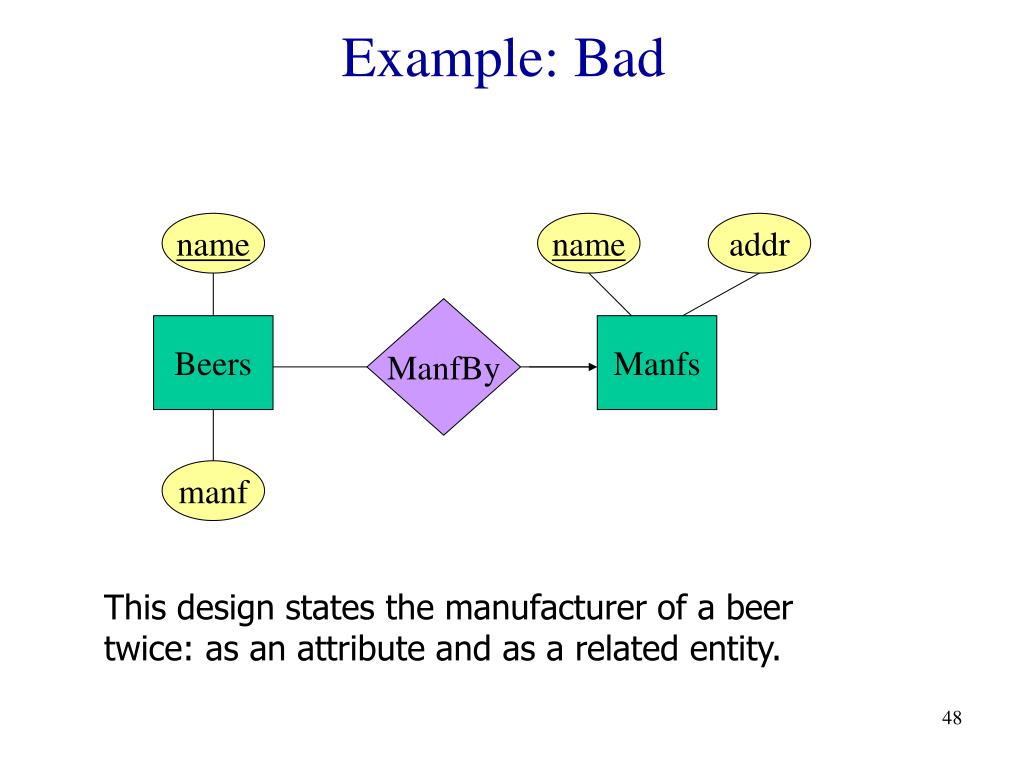 Example: Bad

name
name
addr
Beers
ManfBy
Manfs
manf

This design states the manufacturer of a beer twice: as an attribute and as a related entity.

48